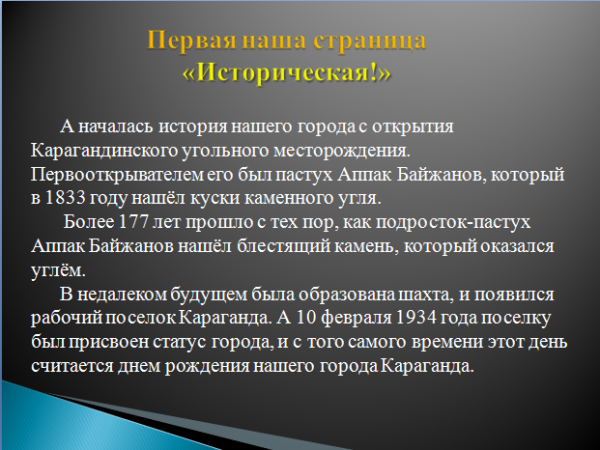 Первая наша страница «Историческая!»

А началась история нашего города с открытия Карагандинского угольного месторождения. Первооткрывателем его был пастух Аппак Байжанов, который в 1833 году нашёл куски каменного угля.

Более 177 лет прошло с тех пор, как подросток-пастух Аппак Байжанов нашёл блестящий камень, который оказался углём.

В недалеком будущем была образована шахта, и появился рабочий поселок Караганда. А 10 февраля 1934 года поселку был присвоен статус города, и с того самого времени этот день считается днем рождения нашего города Караганда.